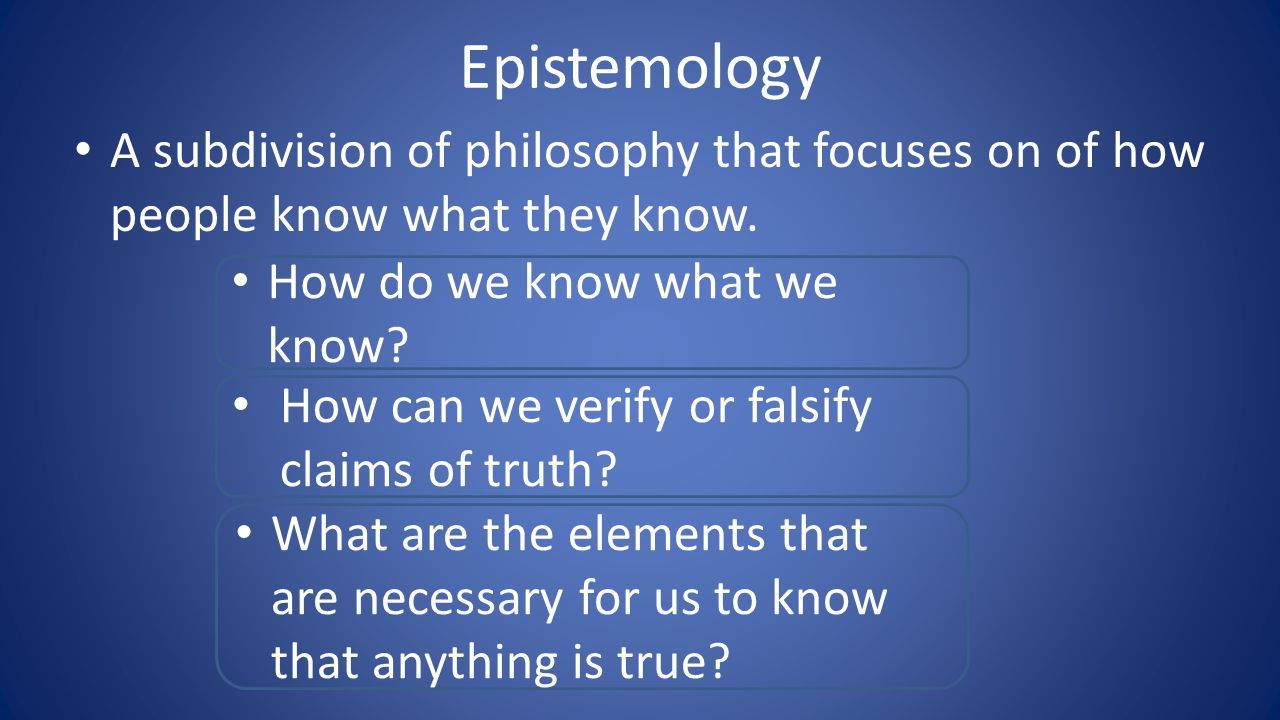 Epistemology

• A subdivision of philosophy that focuses on of how people know what they know.

• How do we know what we know?

• How can we verify or falsify claims of truth?

• What are the elements that are necessary for us to know that anything is true?